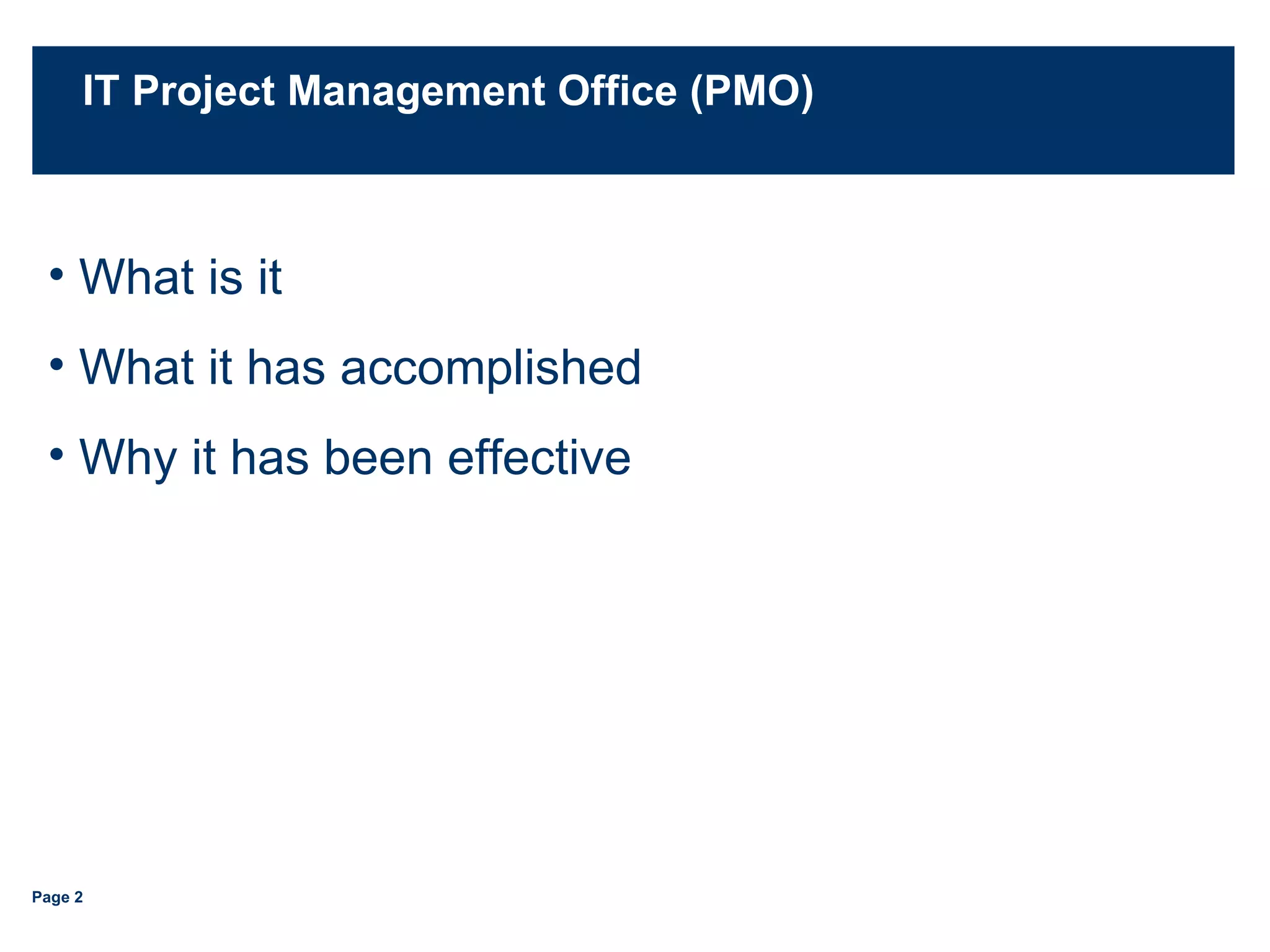 IT Project Management Office (PMO)

• What is it

• What it has accomplished

• Why it has been effective

Page 2